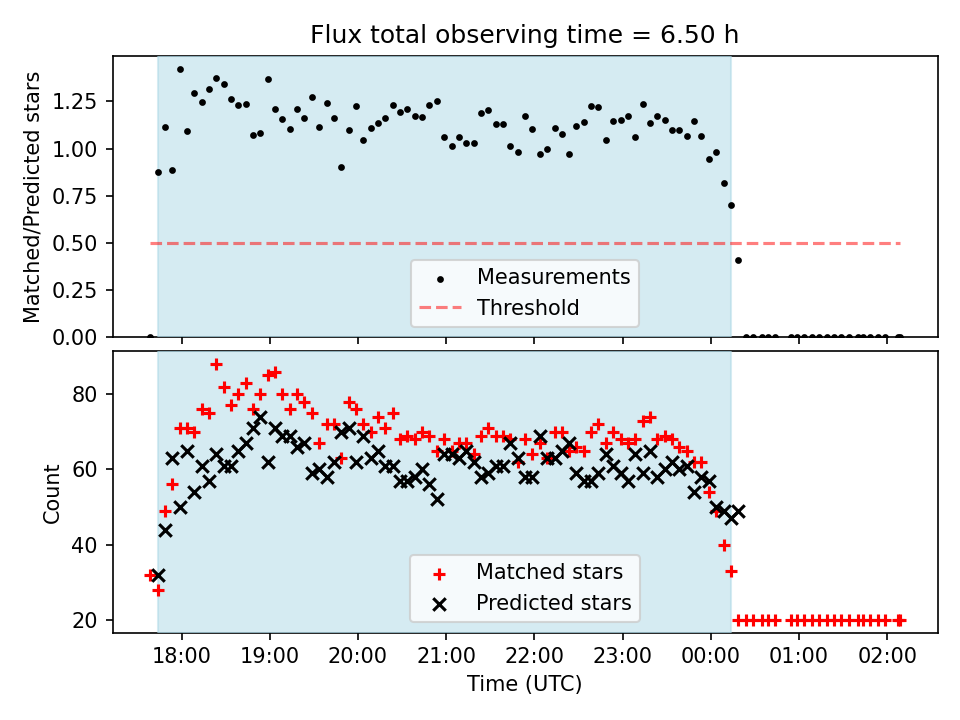 Flux total observing time = 6.50 h

Matched/Predicted stars

1.25
1.00
0.75
0.50
0.25
0.00

Measurements
Threshold

Count

80
60
40
20

Matched stars
Predicted stars

18:00
19:00
20:00
21:00
22:00
23:00
00:00
01:00
02:00

Time (UTC)